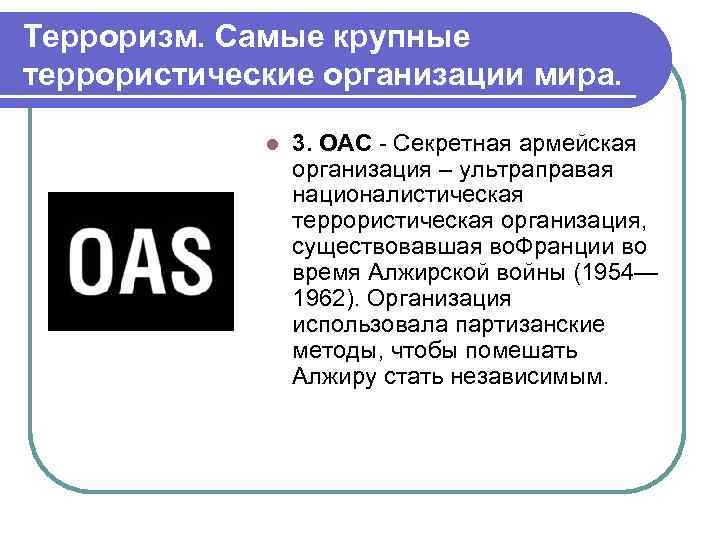 Терроризм. Самые крупные террористические организации мира.

OAS

3. ОАС - Секретная армейская организация – ультраправая националистическая террористическая организация, существовавшая воФранции во время Алжирской войны (1954—1962). Организация использовала партизанские методы, чтобы помешать Алжиру стать независимым.